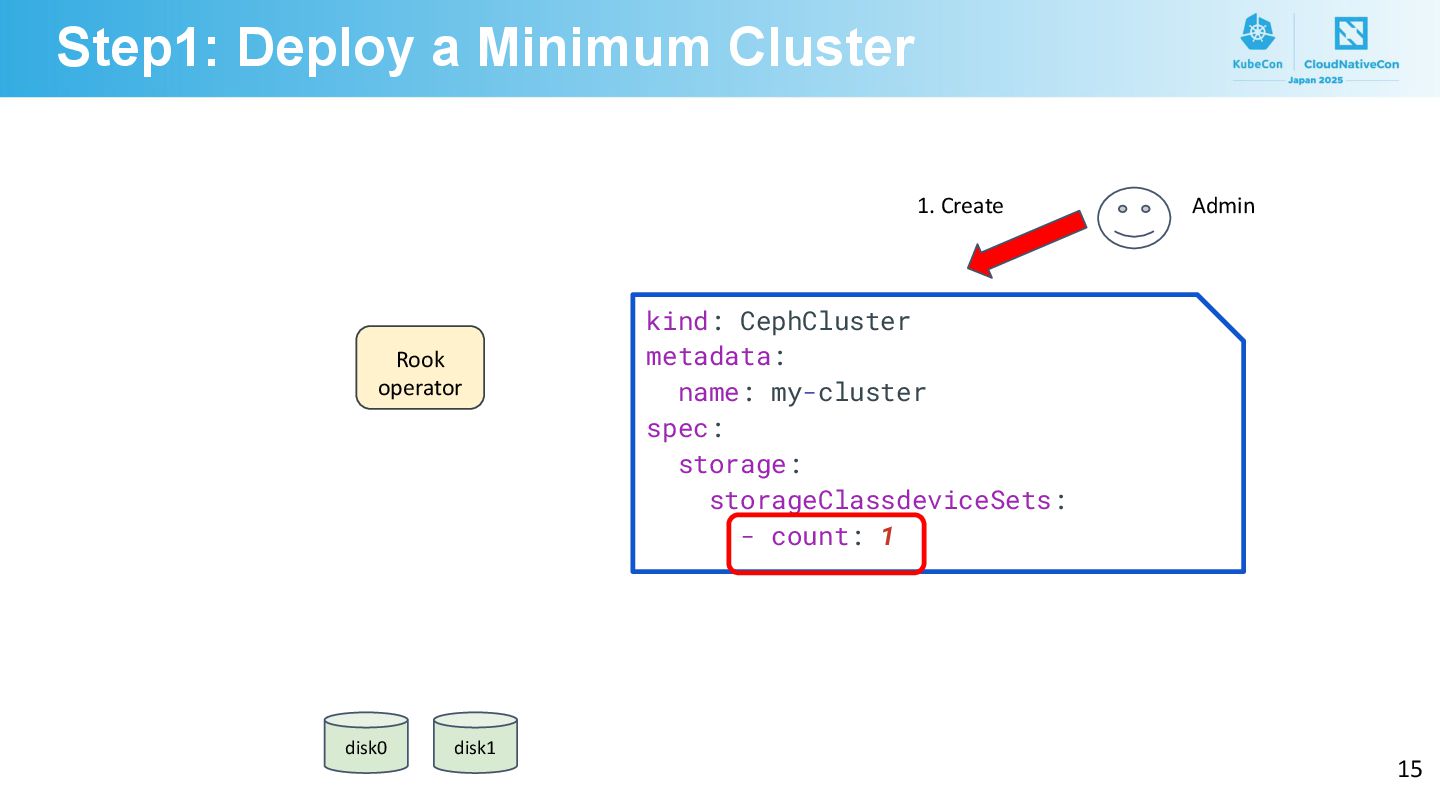 Step1: Deploy a Minimum Cluster

KubeCon CloudNativeCon Japan 2025

1. Create

Admin

Rook operator

kind: CephCluster
metadata:
  name: my-cluster
spec:
  storage:
    storageClassdeviceSets:
      - count: 1

disk0

disk1

15